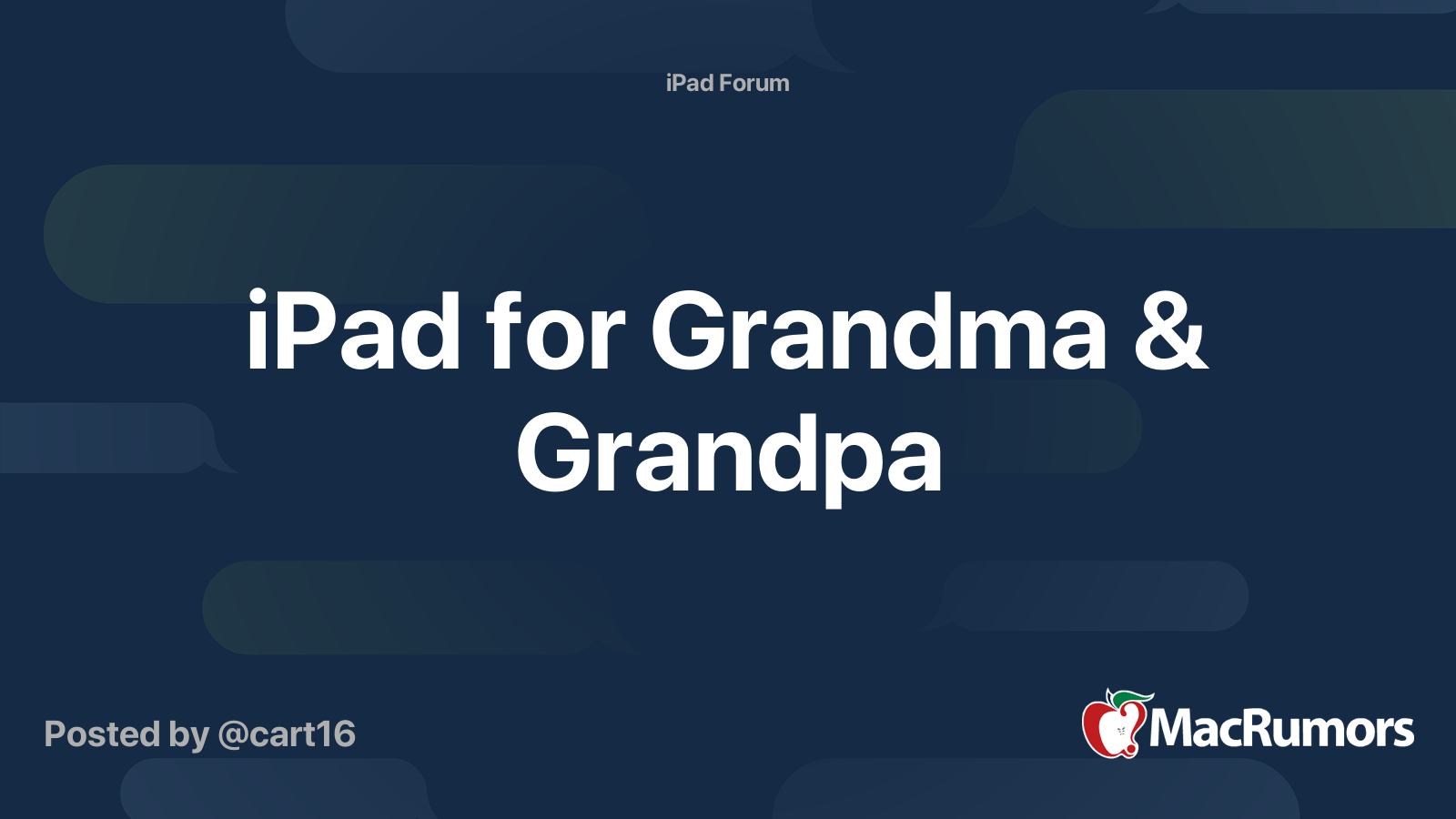 iPad Forum

iPad for Grandma & Grandpa

Posted by @cart16

MacRumors